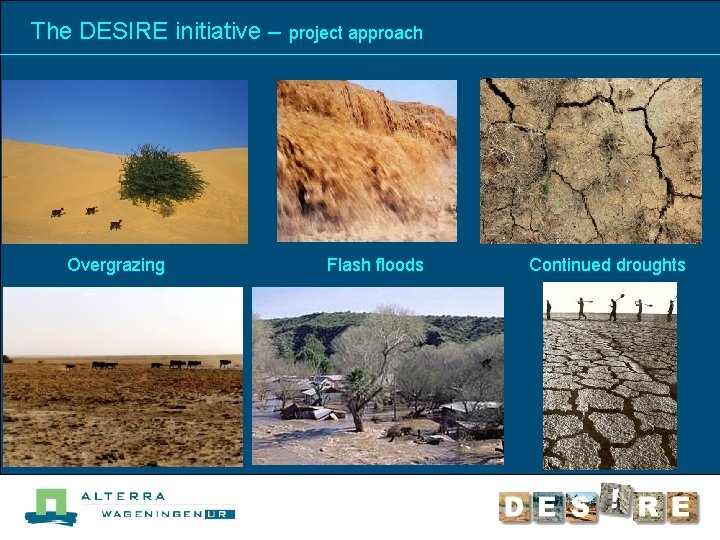 The DESIRE initiative – project approach

Overgrazing

Flash floods

Continued droughts

ALTERRA
WAGENINGEN UR

DES!RE